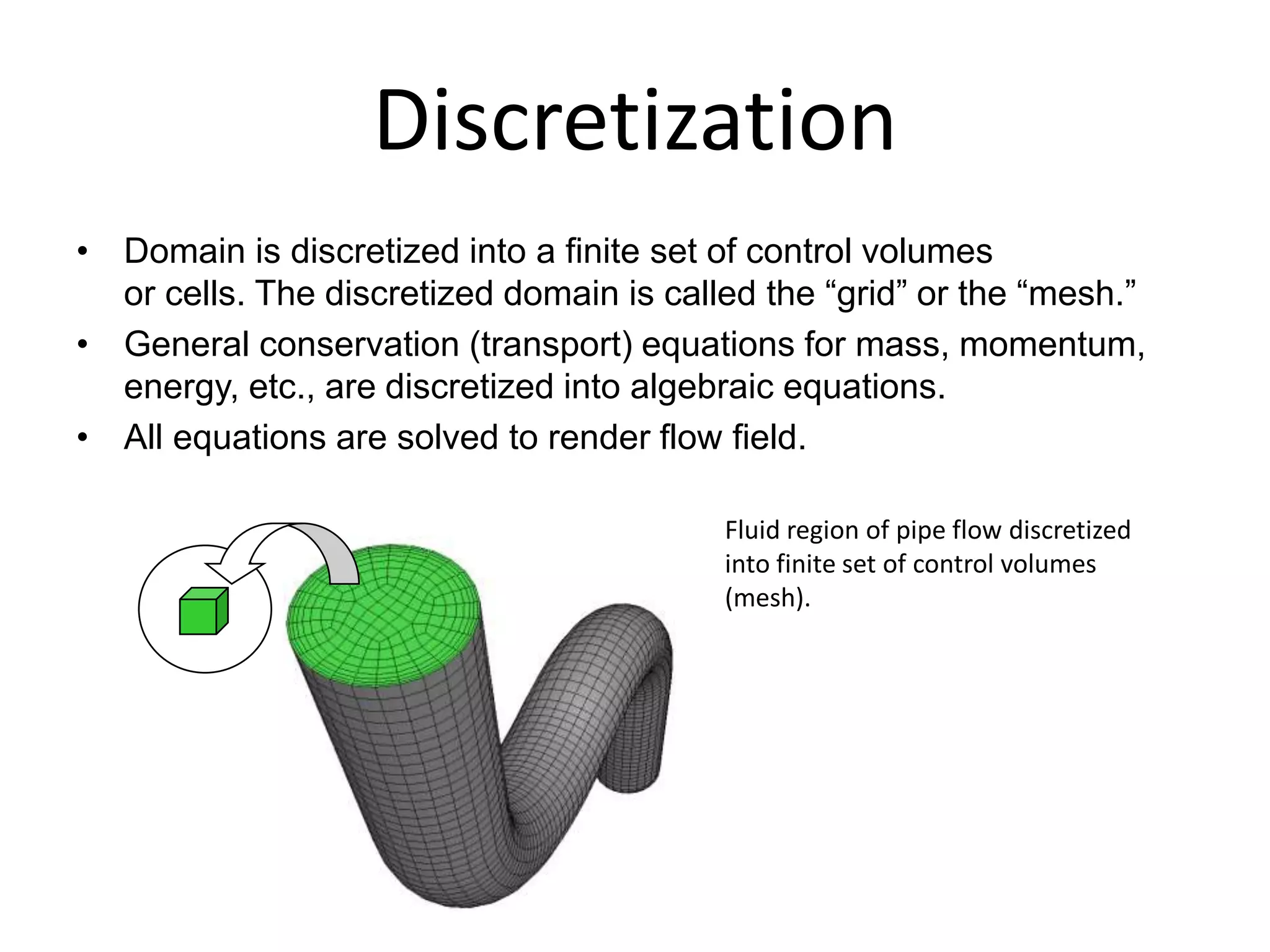 Discretization

• Domain is discretized into a finite set of control volumes or cells. The discretized domain is called the “grid” or the “mesh.”
• General conservation (transport) equations for mass, momentum, energy, etc., are discretized into algebraic equations.
• All equations are solved to render flow field.

Fluid region of pipe flow discretized into finite set of control volumes (mesh).